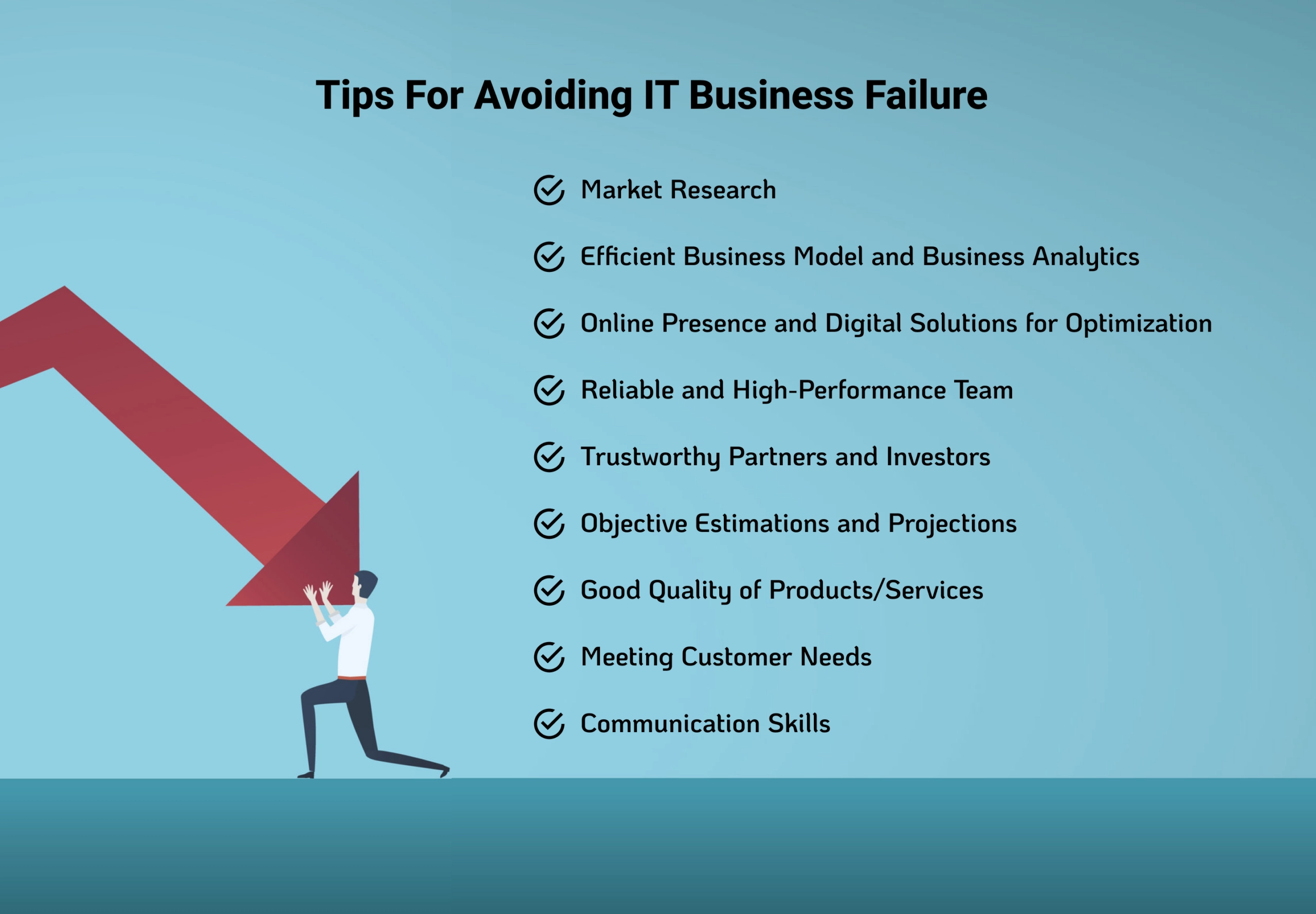 Tips For Avoiding IT Business Failure

Market Research

Efficient Business Model and Business Analytics

Online Presence and Digital Solutions for Optimization

Reliable and High-Performance Team

Trustworthy Partners and Investors

Objective Estimations and Projections

Good Quality of Products/Services

Meeting Customer Needs

Communication Skills